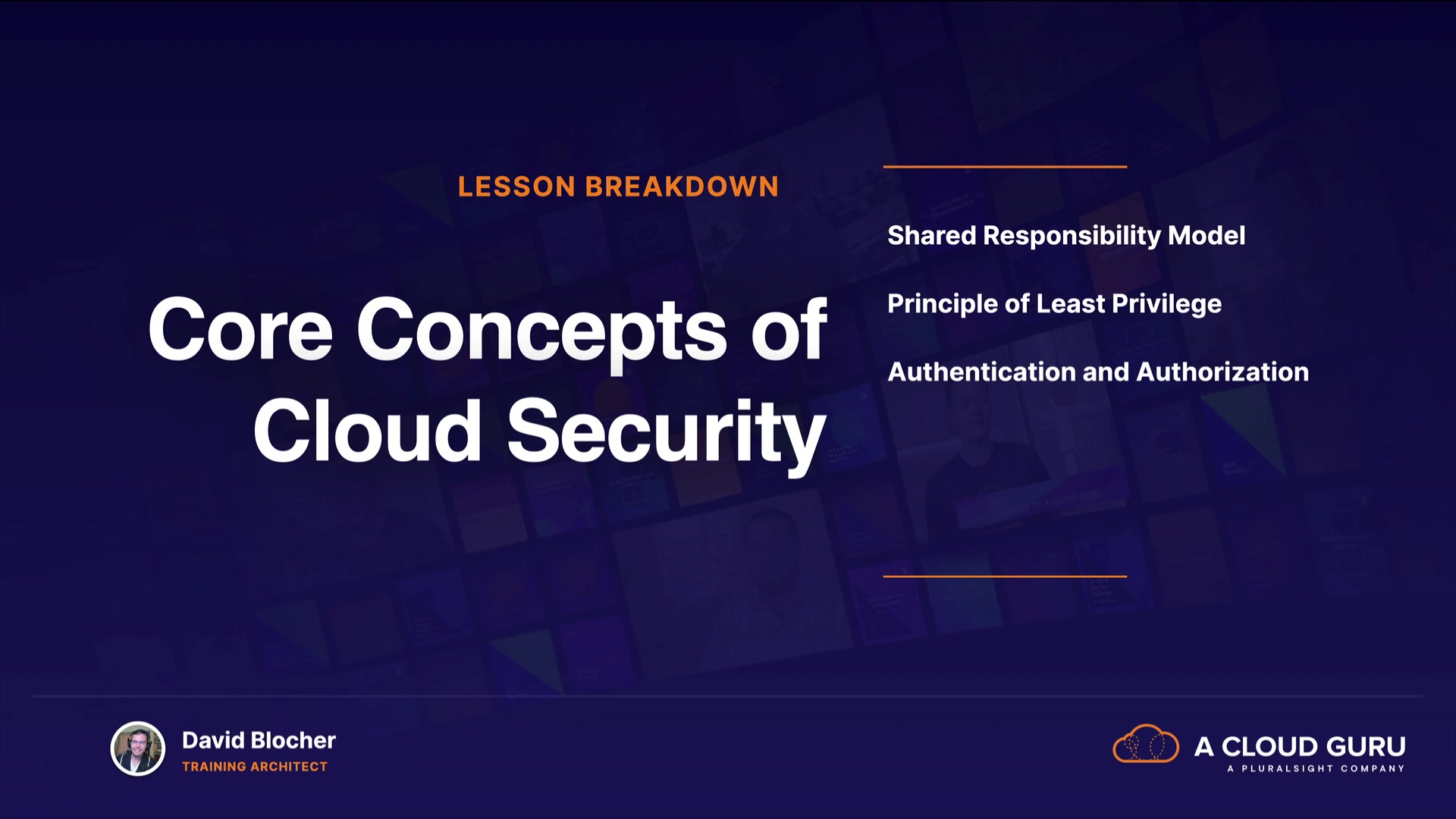 LESSON BREAKDOWN

Core Concepts of Cloud Security

Shared Responsibility Model

Principle of Least Privilege

Authentication and Authorization

David Blocher
TRAINING ARCHITECT

A CLOUD GURU
A PLURALSIGHT COMPANY